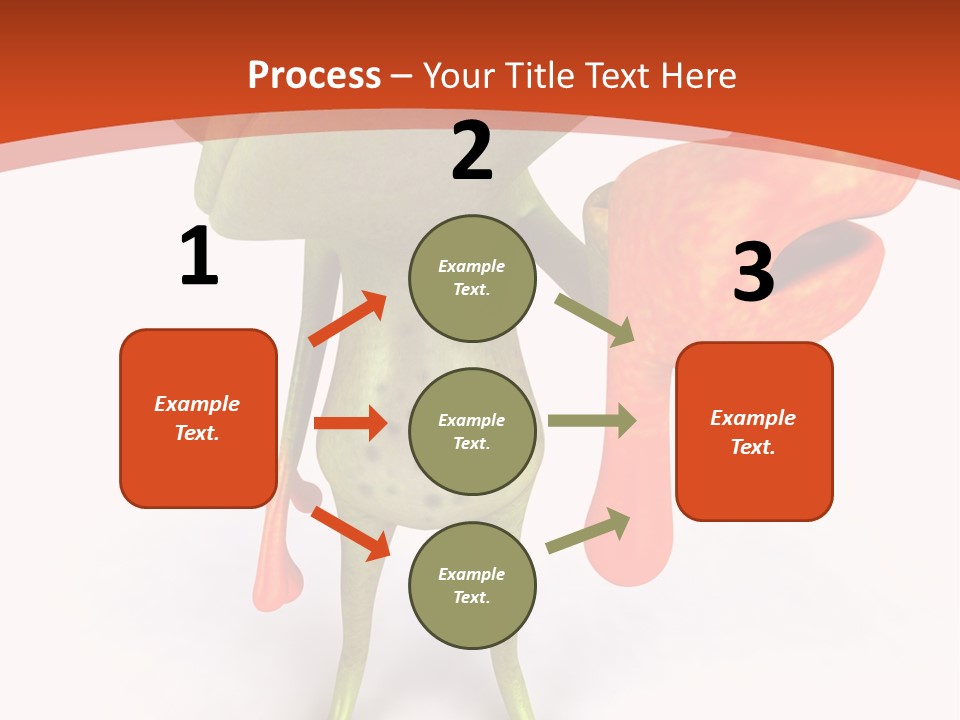 Process – Your Title Text Here

1

Example Text.

2

Example Text.

Example Text.

Example Text.

3

Example Text.